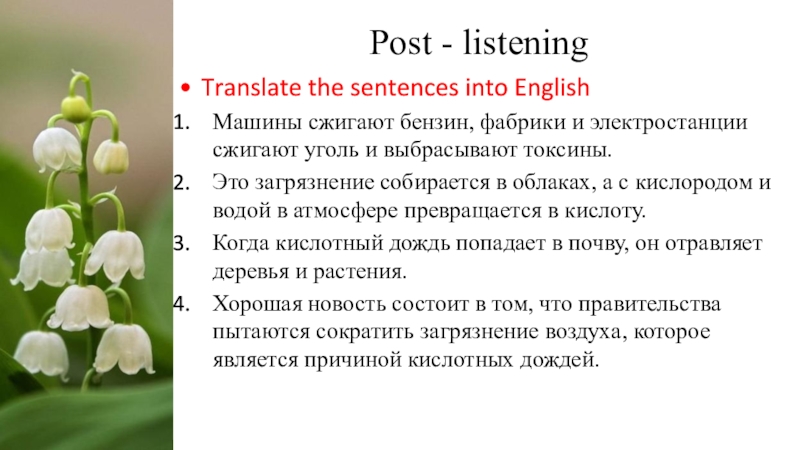 Post - listening

• Translate the sentences into English

1. Машины сжигают бензин, фабрики и электростанции сжигают уголь и выбрасывают токсины.
2. Это загрязнение собирается в облаках, а с кислородом и водой в атмосфере превращается в кислоту.
3. Когда кислотный дождь попадает в почву, он отравляет деревья и растения.
4. Хорошая новость состоит в том, что правительства пытаются сократить загрязнение воздуха, которое является причиной кислотных дождей.